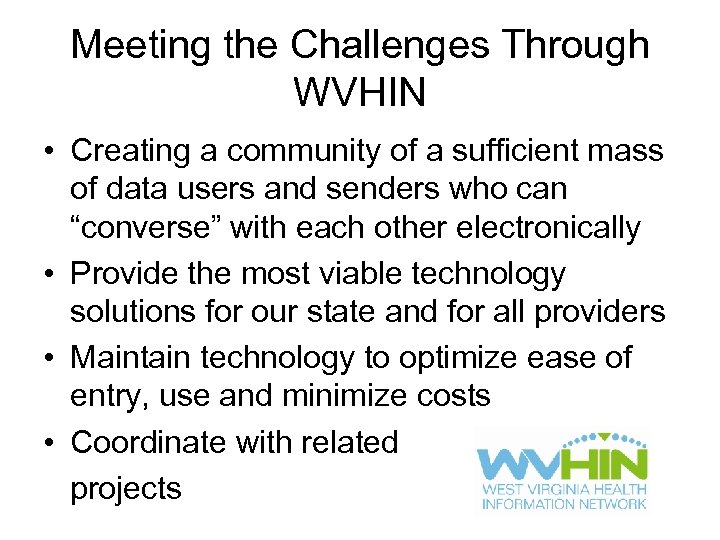 Meeting the Challenges Through WVHIN

• Creating a community of a sufficient mass of data users and senders who can “converse” with each other electronically
• Provide the most viable technology solutions for our state and for all providers
• Maintain technology to optimize ease of entry, use and minimize costs
• Coordinate with related projects

WVHIN
WEST VIRGINIA HEALTH INFORMATION NETWORK